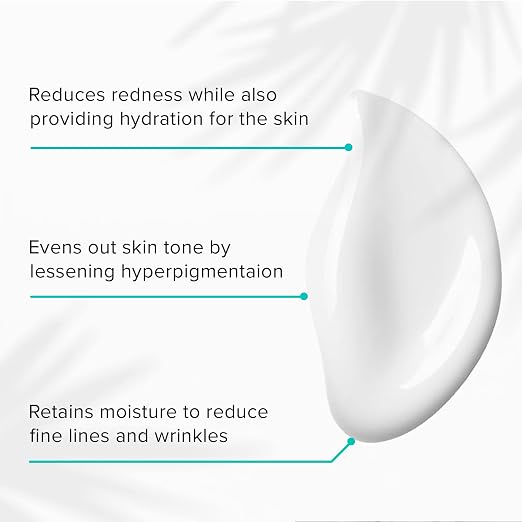 Reduces redness while also providing hydration for the skin

Evens out skin tone by lessening hyperpigmentaion

Retains moisture to reduce fine lines and wrinkles